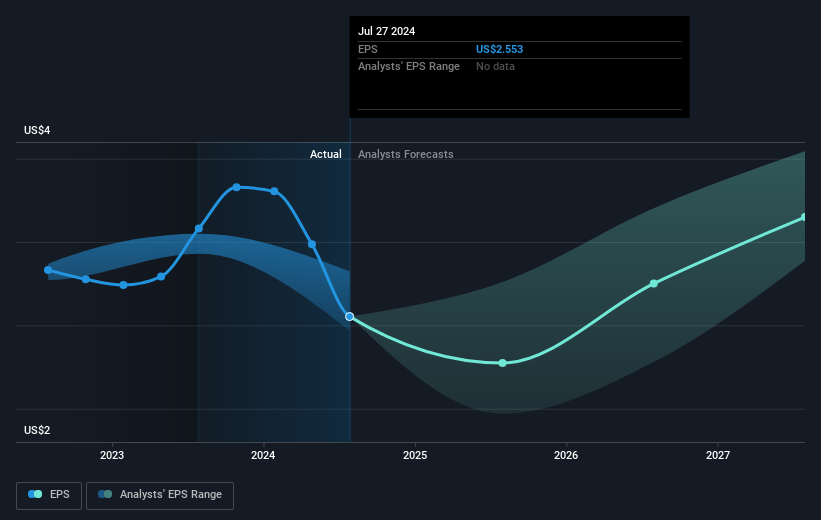 Jul 27 2024
EPS US$2.553
Analysts' EPS Range No data

US$4
Actual Analysts Forecasts
US$2

2023 2024 2025 2026 2027

EPS Analysts' EPS Range